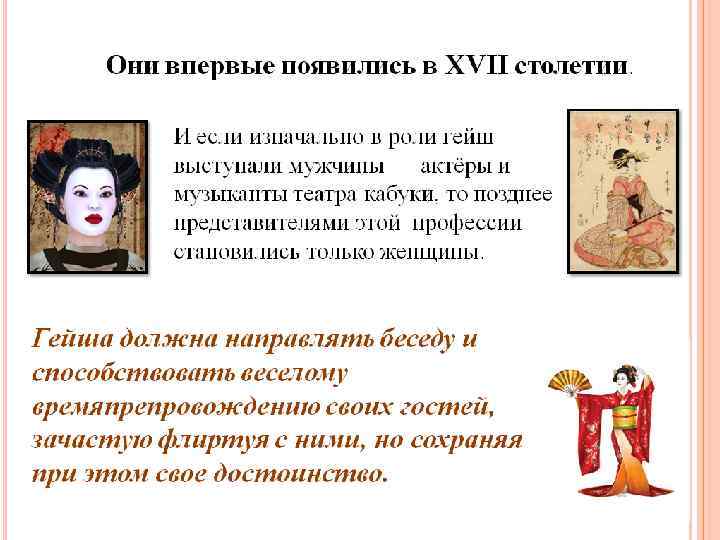 Они впервые появились в XVII столетии.

И если изначально в роли гейш выступали мужчины актёры и музыканты театра кабуки, то позднее представителями этой профессии становились только женщины.

Гейша должна направлять беседу и способствовать веселому времяпрепровождению своих гостей, зачастую флиртуя с ними, но сохраняя при этом свое достоинство.